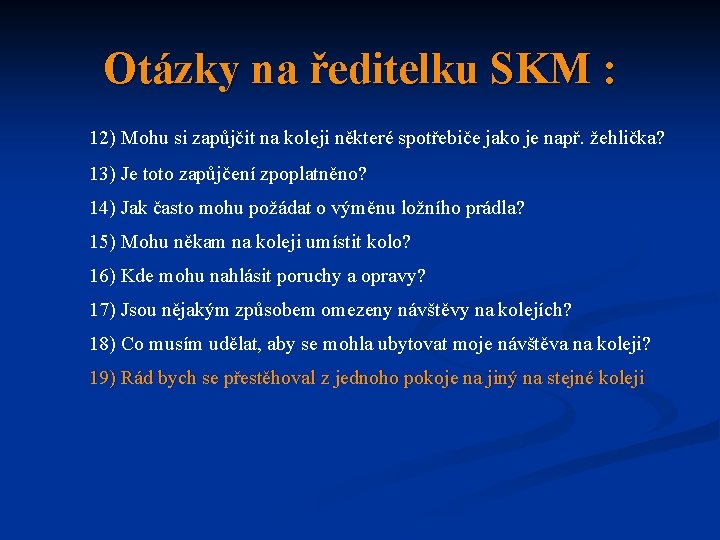 Otázky na ředitelku SKM :

12) Mohu si zapůjčit na koleji některé spotřebiče jako je např. žehlička?

13) Je toto zapůjčení zpoplatněno?

14) Jak často mohu požádat o výměnu ložního prádla?

15) Mohu někam na koleji umístit kolo?

16) Kde mohu nahlásit poruchy a opravy?

17) Jsou nějakým způsobem omezeny návštěvy na kolejích?

18) Co musím udělat, aby se mohla ubytovat moje návštěva na koleji?

19) Rád bych se přestěhoval z jednoho pokoje na jiný na stejné koleji